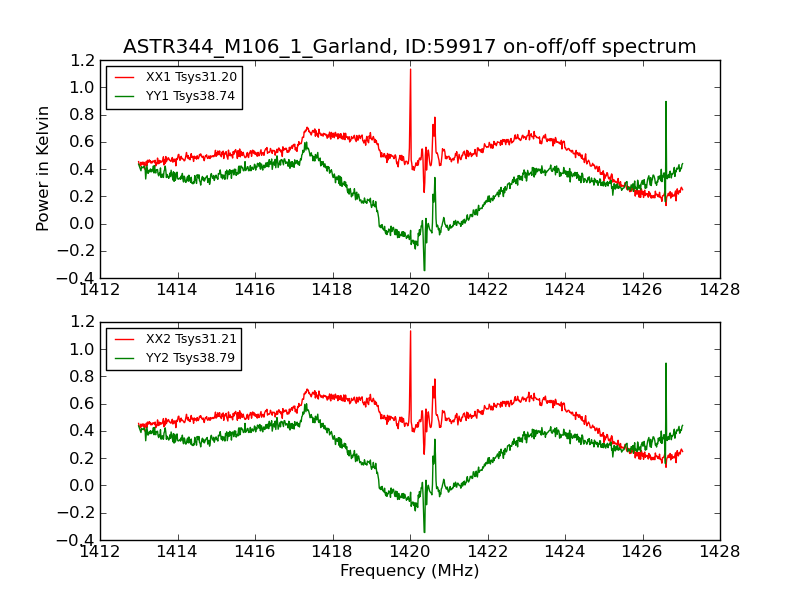 ASTR344_M106_1_Garland, ID:59917 on-off/off spectrum

XX1 Tsys31.20
YY1 Tsys38.74

Power in Kelvin

1.2
1.0
0.8
0.6
0.4
0.2
0.0
−0.2
−0.4

1412 1414 1416 1418 1420 1422 1424 1426 1428

XX2 Tsys31.21
YY2 Tsys38.79

1.2
1.0
0.8
0.6
0.4
0.2
0.0
−0.2
−0.4

1412 1414 1416 1418 1420 1422 1424 1426 1428

Frequency (MHz)